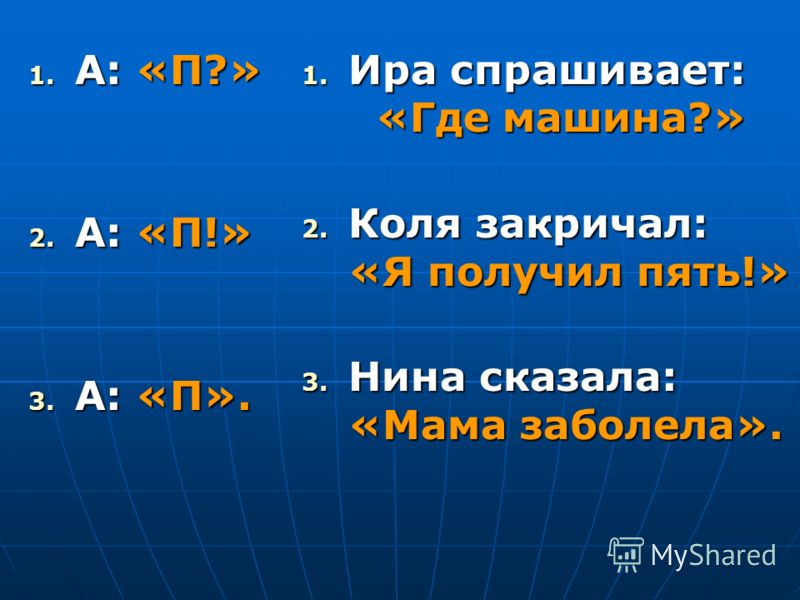 1. А: «П?»

2. А: «П!»

3. А: «П».

1. Ира спрашивает: «Где машина?»

2. Коля закричал: «Я получил пять!»

3. Нина сказала: «Мама заболела».

MyShared